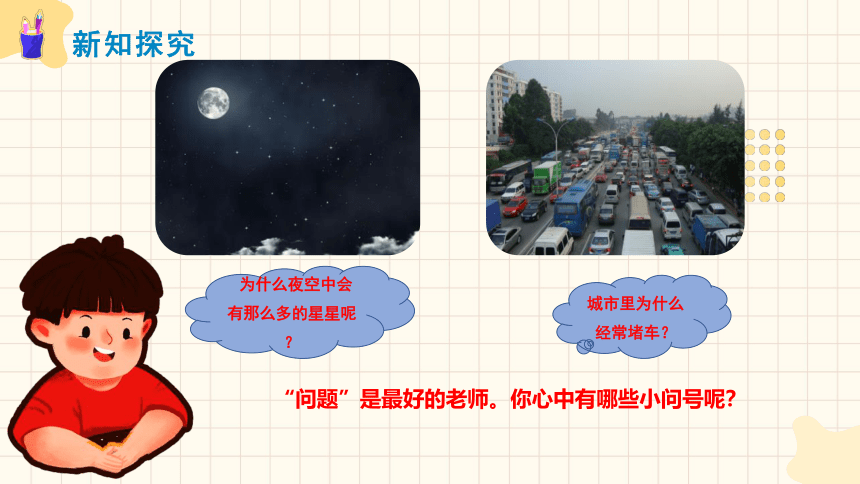 新知探究

为什么夜空中会有那么多的星星呢？

城市里为什么经常堵车？

“问题”是最好的老师。你心中有哪些小问号呢？